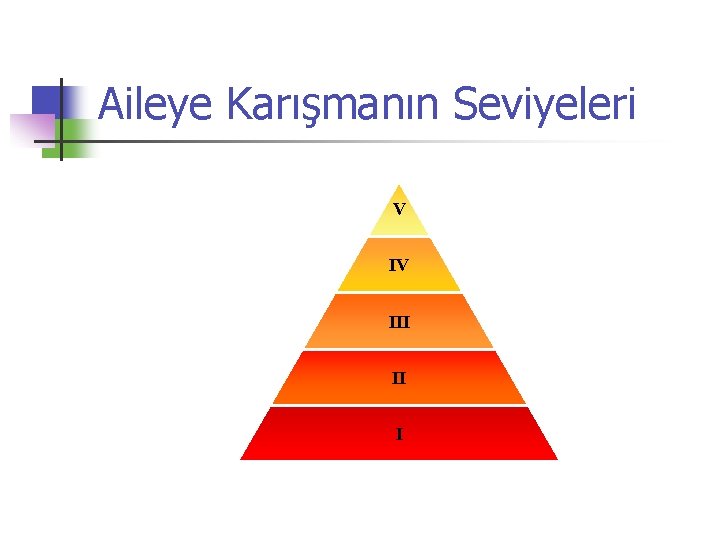 Aileye Karışmanın Seviyeleri

V

IV

III

II

I